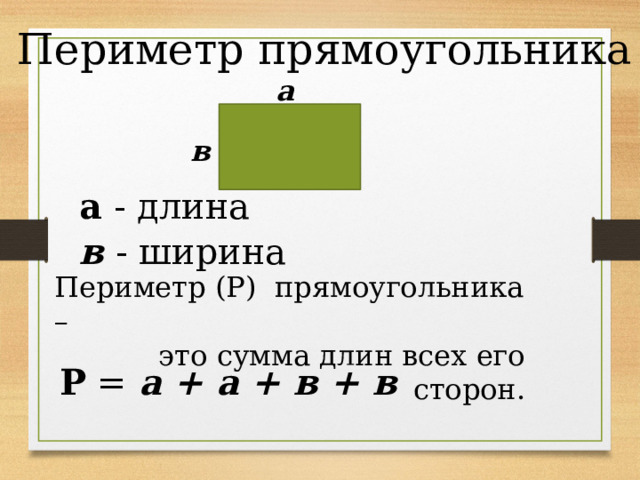 Периметр прямоугольника

а

в

а - длина

в - ширина

Периметр (Р) прямоугольника –

это сумма длин всех его сторон.

Р = а + а + в + в